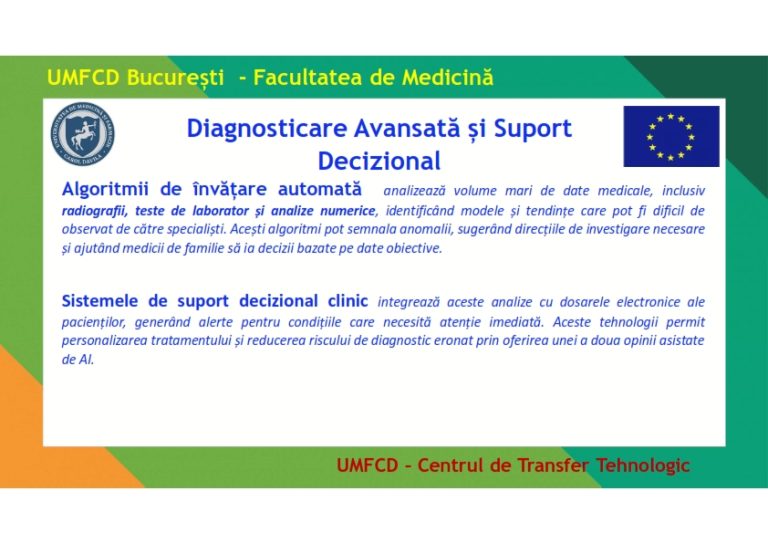 UMFCD București - Facultatea de Medicină

UNIVERSITATEA DE MEDICINĂ ȘI FARMACIE CAROL DAVILA

Diagnosticare Avansată și Suport Decizional

Algoritmii de învățare automată analizează volume mari de date medicale, inclusiv radiografii, teste de laborator și analize numerice, identificând modele și tendințe care pot fi dificil de observat de către specialiști. Acești algoritmi pot semnala anomalii, sugerând direcțiile de investigare necesare și ajutând medicii de familie să ia decizii bazate pe date obiective.

Sistemele de suport decizional clinic integrează aceste analize cu dosarele electronice ale pacienților, generând alerte pentru condițiile care necesită atenție imediată. Aceste tehnologii permit personalizarea tratamentului și reducerea riscului de diagnostic eronat prin oferirea unei a doua opinii asistate de AI.

UMFCD - Centrul de Transfer Tehnologic